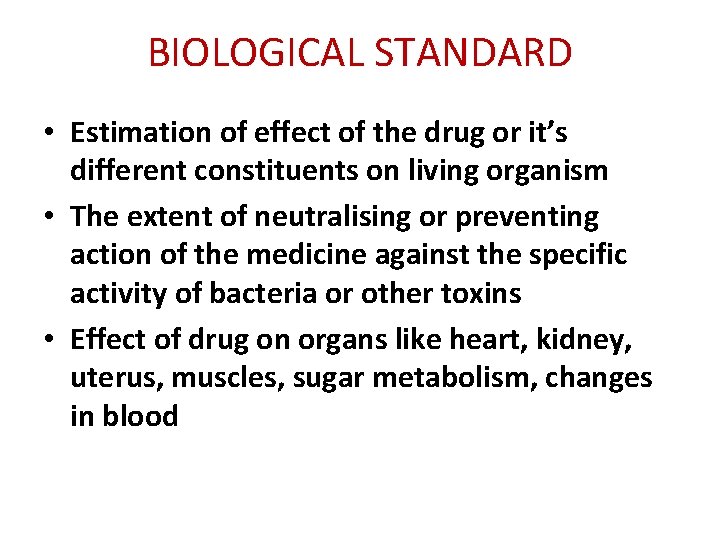 BIOLOGICAL STANDARD

• Estimation of effect of the drug or it's different constituents on living organism
• The extent of neutralising or preventing action of the medicine against the specific activity of bacteria or other toxins
• Effect of drug on organs like heart, kidney, uterus, muscles, sugar metabolism, changes in blood